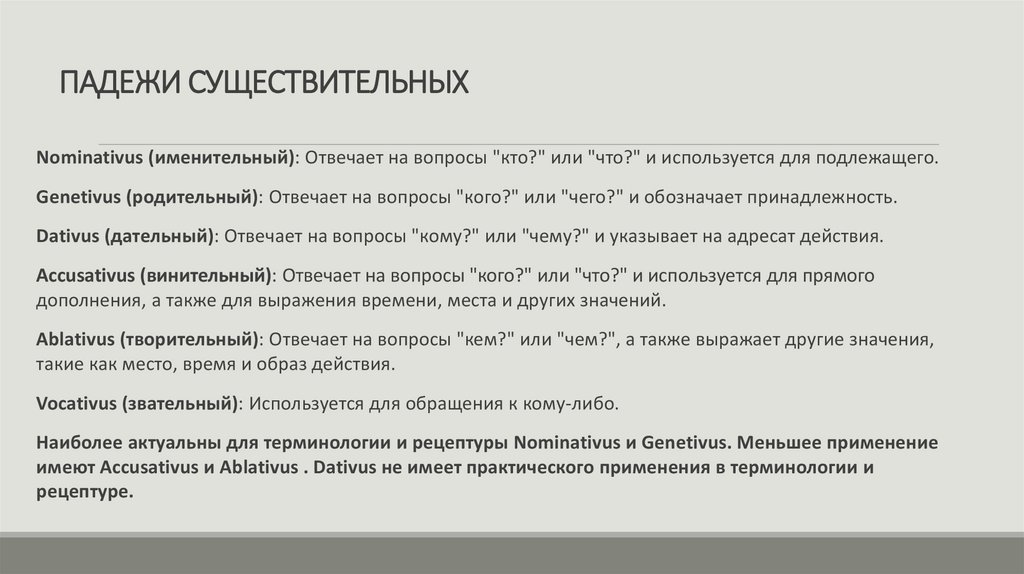 ПАДЕЖИ СУЩЕСТВИТЕЛЬНЫХ

Nominativus (именительный): Отвечает на вопросы "кто?" или "что?" и используется для подлежащего.

Genetivus (родительный): Отвечает на вопросы "кого?" или "чего?" и обозначает принадлежность.

Dativus (дательный): Отвечает на вопросы "кому?" или "чему?" и указывает на адресат действия.

Accusativus (винительный): Отвечает на вопросы "кого?" или "что?" и используется для прямого дополнения, а также для выражения времени, места и других значений.

Ablativus (творительный): Отвечает на вопросы "кем?" или "чем?", а также выражает другие значения, такие как место, время и образ действия.

Vocativus (звательный): Используется для обращения к кому-либо.

Наиболее актуальны для терминологии и рецептуры Nominativus и Genetivus. Меньшее применение имеют Accusativus и Ablativus . Dativus не имеет практического применения в терминологии и рецептуре.